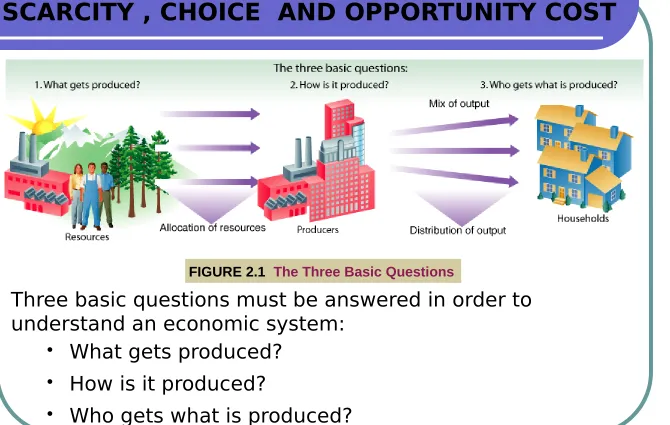 SCARCITY , CHOICE AND OPPORTUNITY COST

The three basic questions:

1. What gets produced?

2. How is it produced?

3. Who gets what is produced?

Mix of output

Resources

Allocation of resources

Producers

Distribution of output

Households

FIGURE 2.1 The Three Basic Questions

Three basic questions must be answered in order to understand an economic system:

• What gets produced?

• How is it produced?

• Who gets what is produced?